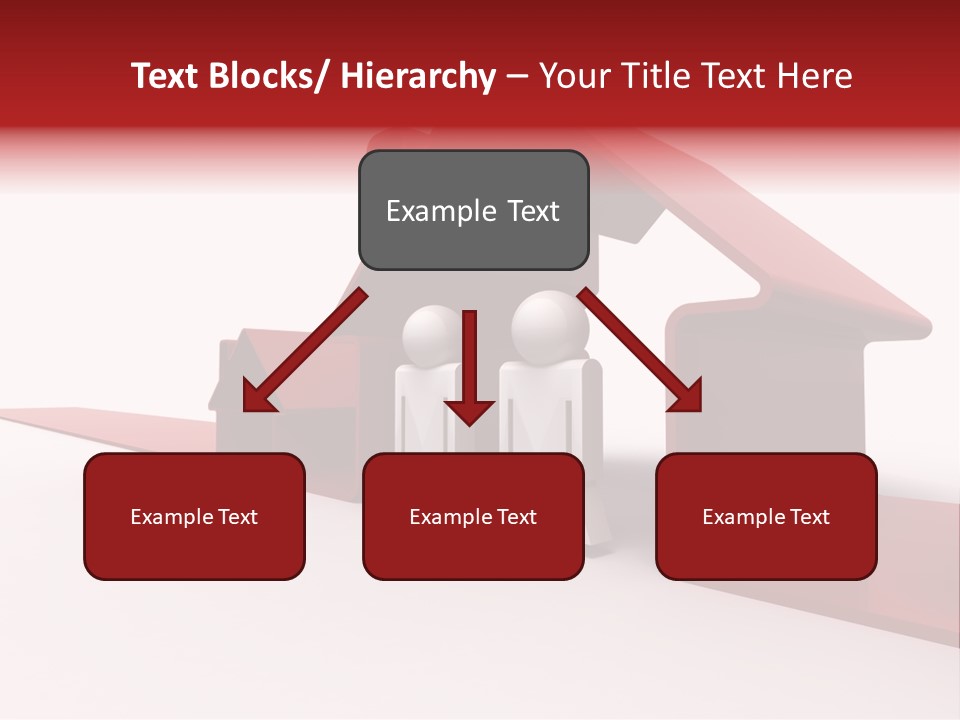 Text Blocks/ Hierarchy – Your Title Text Here

Example Text

Example Text

Example Text

Example Text